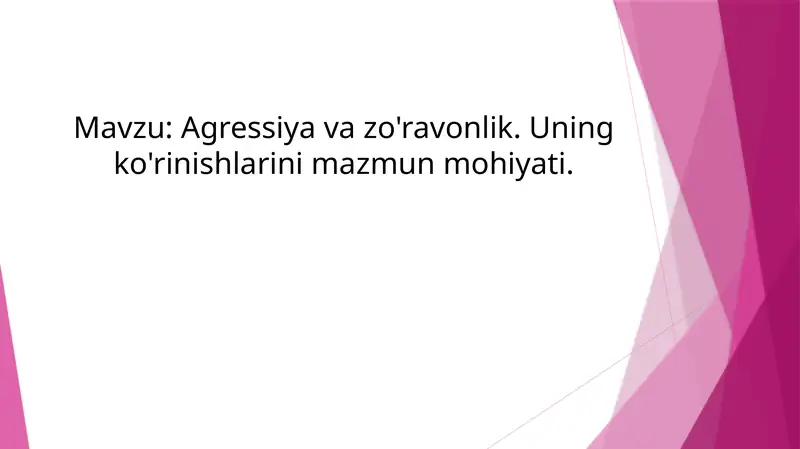 Mavzu: Agressiya va zo'ravonlik. Uning ko'rinishlarini mazmun mohiyati.